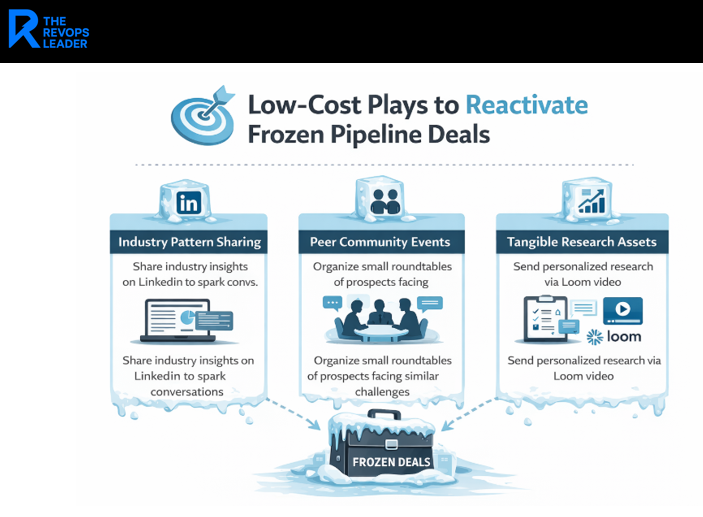 THE REVOPS LEADER

Low-Cost Plays to Reactivate Frozen Pipeline Deals

in

Industry Pattern Sharing

Share industry insights on Linkedin to spark convs.

Share industry insights on Linkedin to spark conversations

Peer Community Events

Organize small roundtables of prospects facing

Organize small roundtables of prospects facing similar challenges

Tangible Research Assets

Send personalized research via Loom video

loom

Send personalized research via Loom video

FROZEN DEALS